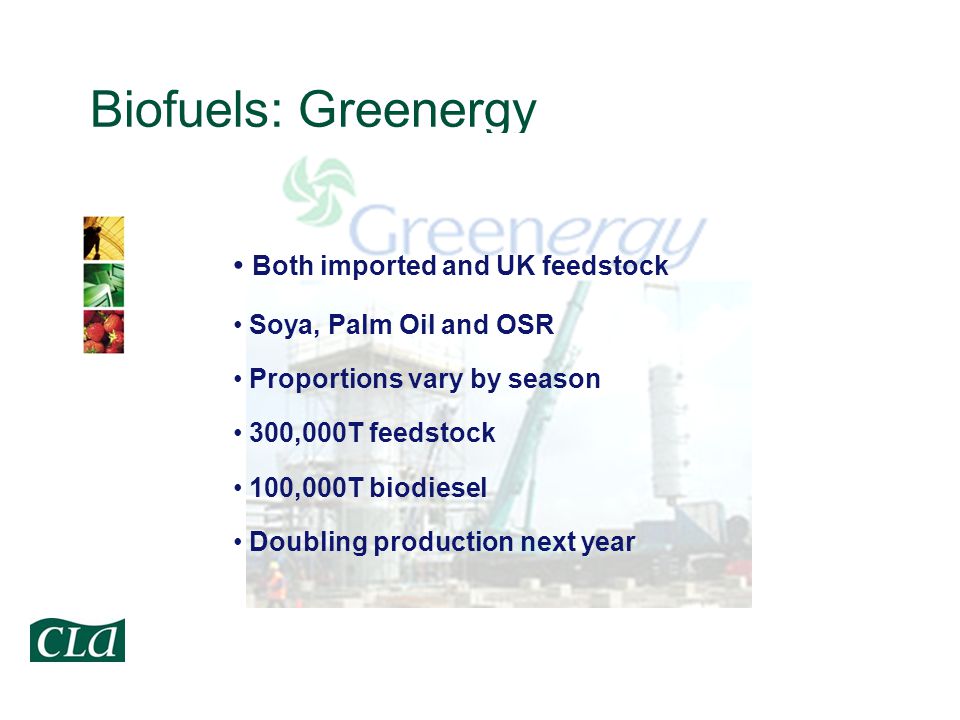 Biofuels: Greenergy

Greenergy

• Both imported and UK feedstock

• Soya, Palm Oil and OSR

• Proportions vary by season

• 300,000T feedstock

• 100,000T biodiesel

• Doubling production next year

CLA